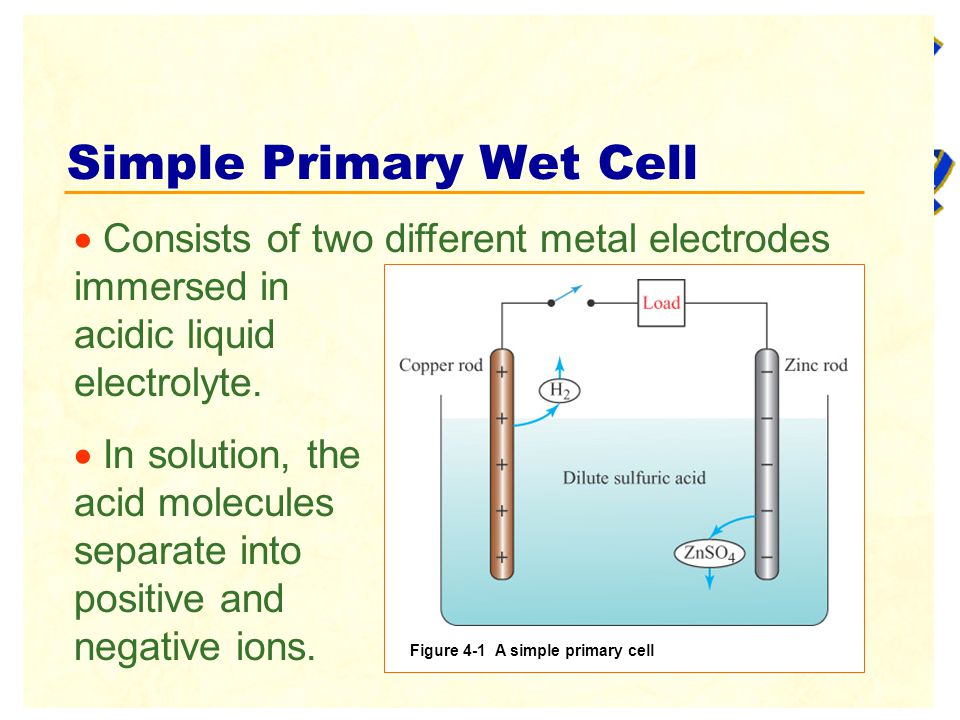 Simple Primary Wet Cell

• Consists of two different metal electrodes immersed in acidic liquid electrolyte.

• In solution, the acid molecules separate into positive and negative ions.

Load

Copper rod

Zinc rod

$H_2$

Dilute sulfuric acid

$ZnSO_4$

+ + + + +

− − − − −

Figure 4-1 A simple primary cell